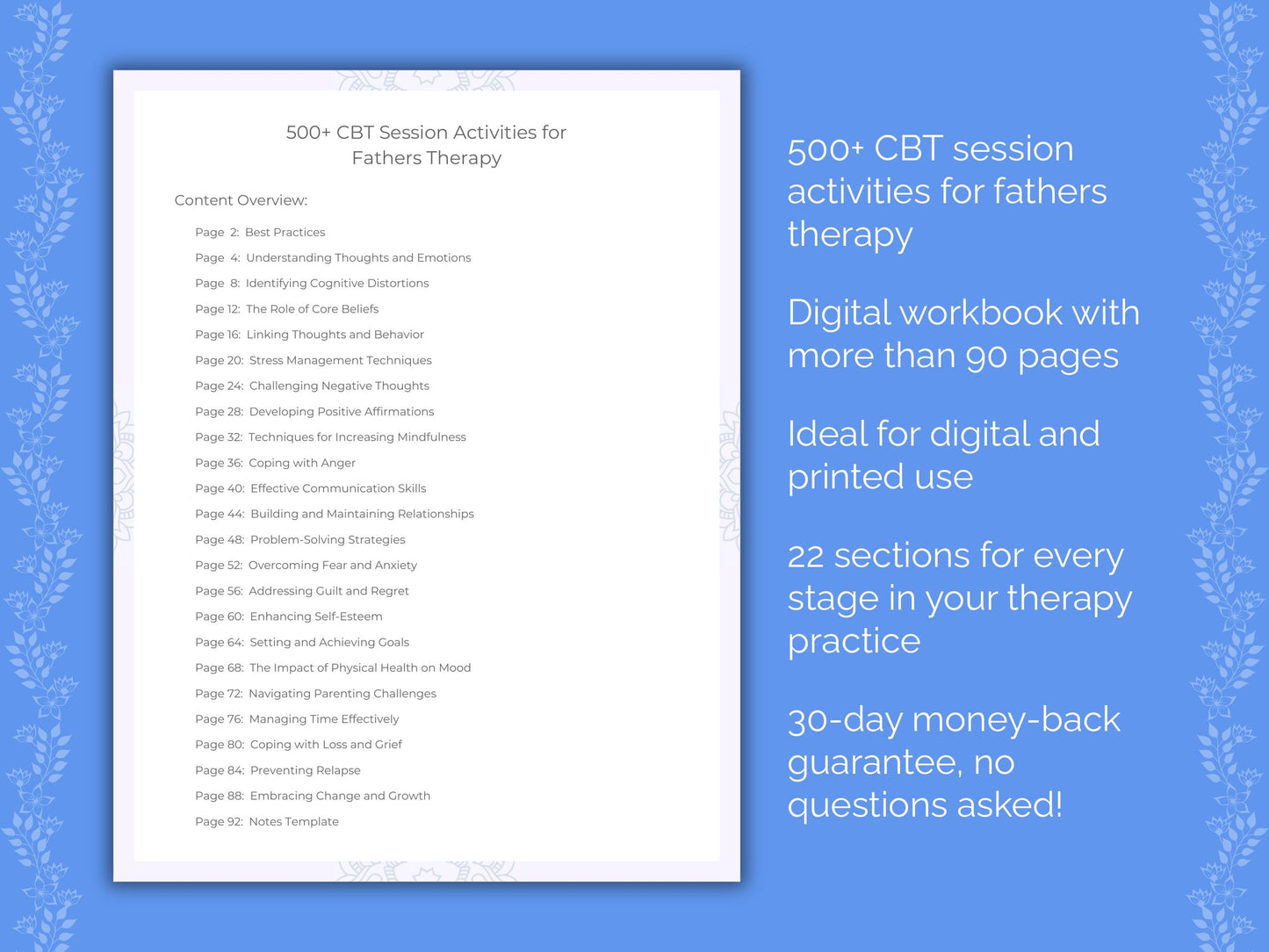 500+ CBT Session Activities for Fathers Therapy

Content Overview:

Page 2: Best Practices
Page 4: Understanding Thoughts and Emotions
Page 8: Identifying Cognitive Distortions
Page 12: The Role of Core Beliefs
Page 16: Linking Thoughts and Behavior
Page 20: Stress Management Techniques
Page 24: Challenging Negative Thoughts
Page 28: Developing Positive Affirmations
Page 32: Techniques for Increasing Mindfulness
Page 36: Coping with Anger
Page 40: Effective Communication Skills
Page 44: Building and Maintaining Relationships
Page 48: Problem-Solving Strategies
Page 52: Overcoming Fear and Anxiety
Page 56: Addressing Guilt and Regret
Page 60: Enhancing Self-Esteem
Page 64: Setting and Achieving Goals
Page 68: The Impact of Physical Health on Mood
Page 72: Navigating Parenting Challenges
Page 76: Managing Time Effectively
Page 80: Coping with Loss and Grief
Page 84: Preventing Relapse
Page 88: Embracing Change and Growth
Page 92: Notes Template

500+ CBT session activities for fathers therapy

Digital workbook with more than 90 pages

Ideal for digital and printed use

22 sections for every stage in your therapy practice

30-day money-back guarantee, no questions asked!